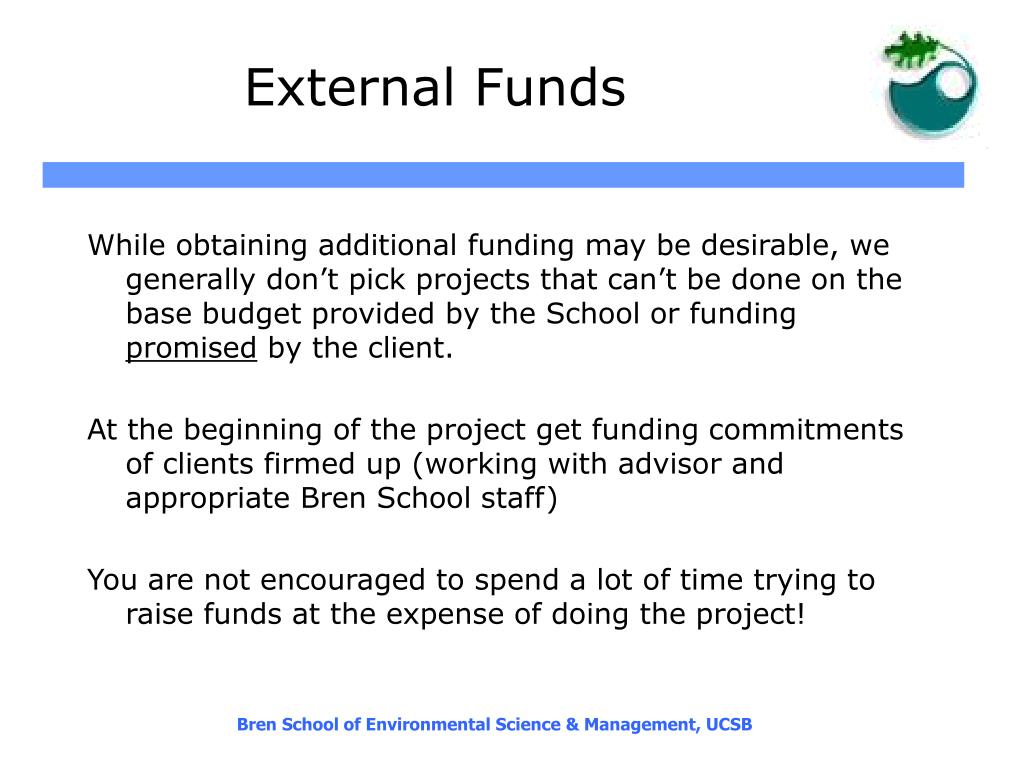 External Funds

While obtaining additional funding may be desirable, we generally don’t pick projects that can’t be done on the base budget provided by the School or funding promised by the client.

At the beginning of the project get funding commitments of clients firmed up (working with advisor and appropriate Bren School staff)

You are not encouraged to spend a lot of time trying to raise funds at the expense of doing the project!

Bren School of Environmental Science & Management, UCSB